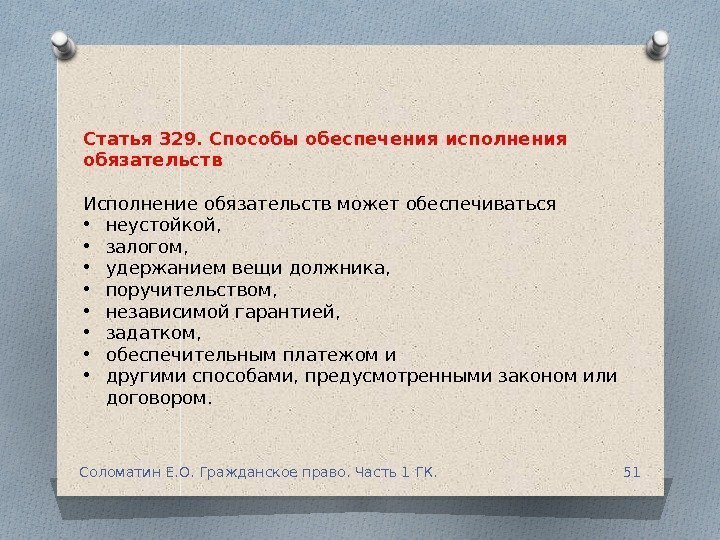 Статья 329. Способы обеспечения исполнения обязательств

Исполнение обязательств может обеспечиваться
• неустойкой,
• залогом,
• удержанием вещи должника,
• поручительством,
• независимой гарантией,
• задатком,
• обеспечительным платежом и
• другими способами, предусмотренными законом или договором.

Соломатин Е.О. Гражданское право. Часть 1 ГК.

51